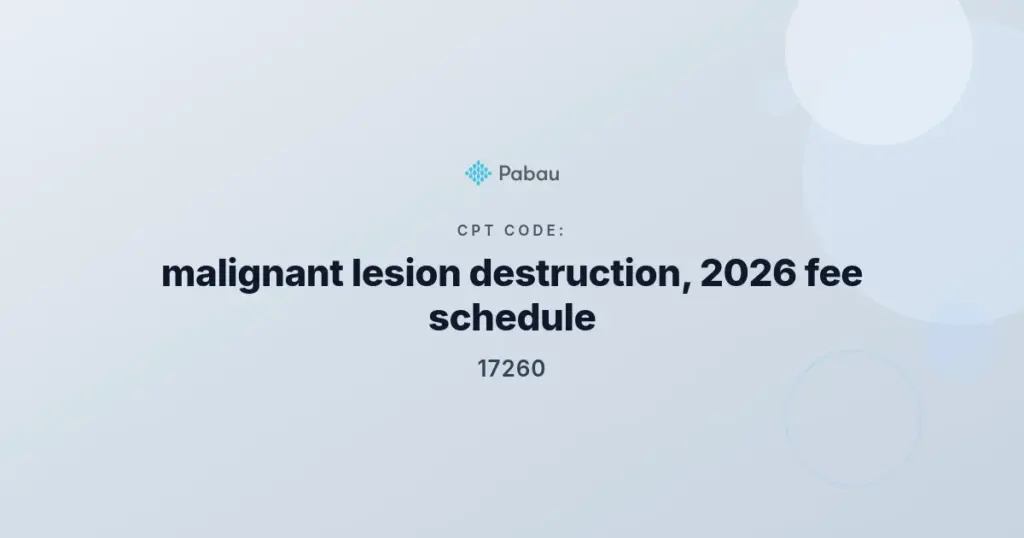 Pabau

CPT CODE:

malignant lesion destruction, 2026 fee schedule

17260